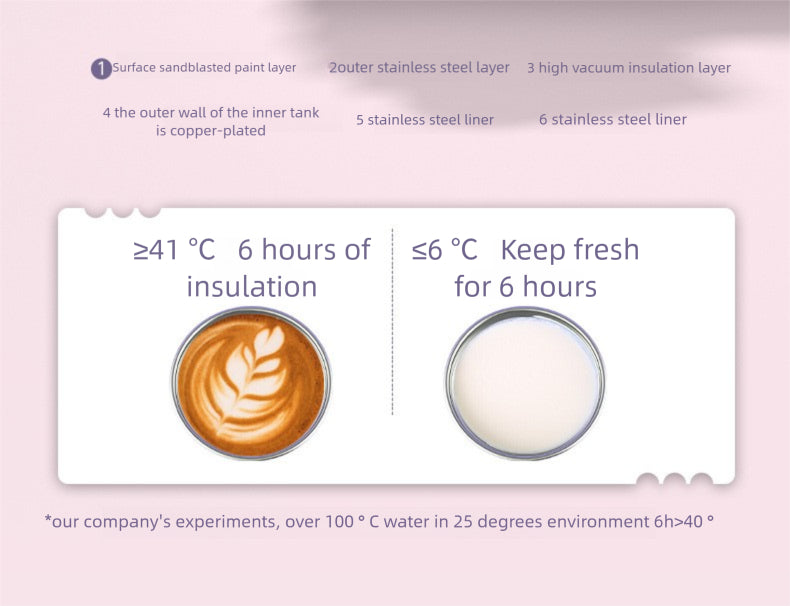 1 Surface sandblasted paint layer

2outer stainless steel layer

3 high vacuum insulation layer

4 the outer wall of the inner tank is copper-plated

5 stainless steel liner

6 stainless steel liner

≥41 °C 6 hours of insulation

≤6 °C Keep fresh for 6 hours

*our company's experiments, over 100 ° C water in 25 degrees environment 6h>40 °